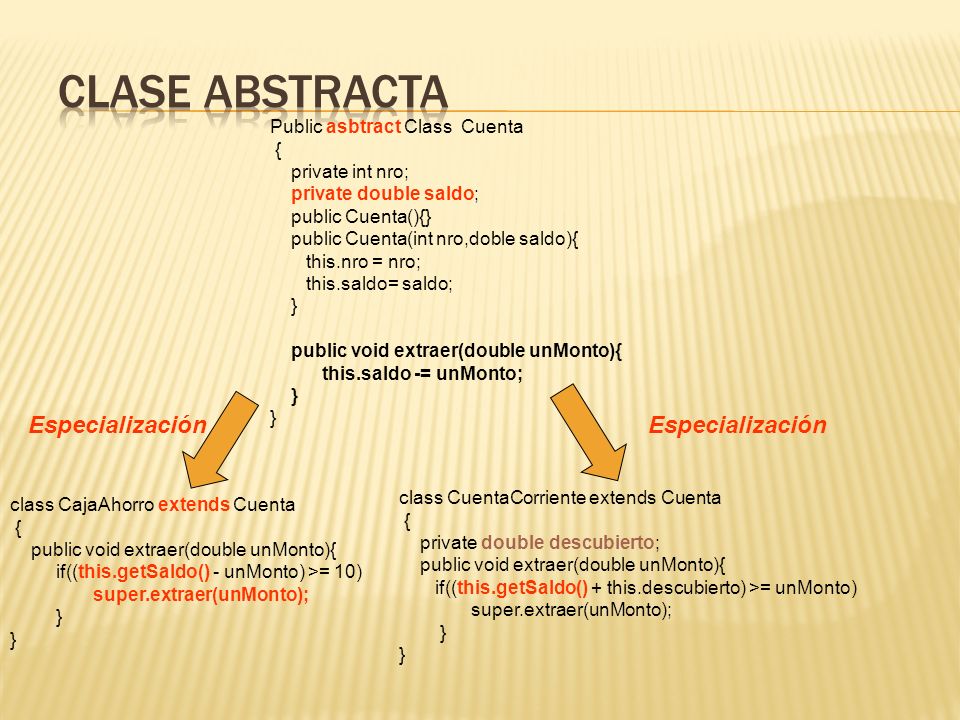 CLASE ABSTRACTA

Public asbtract Class Cuenta
{
private int nro;
private double saldo;
public Cuenta(){}
public Cuenta(int nro,doble saldo){
this.nro = nro;
this.saldo= saldo;
}

public void extraer(double unMonto){
this.saldo -= unMonto;
}
}

Especialización

Especialización

class CajaAhorro extends Cuenta
{
public void extraer(double unMonto){
if((this.getSaldo() - unMonto) >= 10)
super.extraer(unMonto);
}
}

class CuentaCorriente extends Cuenta
{
private double descubierto;
public void extraer(double unMonto){
if((this.getSaldo() + this.descubierto) >= unMonto)
super.extraer(unMonto);
}
}